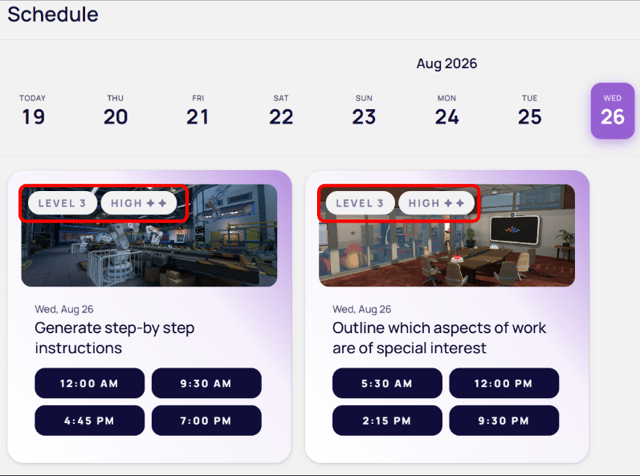 Schedule

Aug 2026

TODAY 19
THU 20
FRI 21
SAT 22
SUN 23
MON 24
TUE 25
WED 26

LEVEL 3 HIGH ✦✦

Wed, Aug 26

Generate step-by step instructions

12:00 AM
9:30 AM
4:45 PM
7:00 PM

LEVEL 3 HIGH ✦✦

Wed, Aug 26

Outline which aspects of work are of special interest

5:30 AM
12:00 PM
2:15 PM
9:30 PM